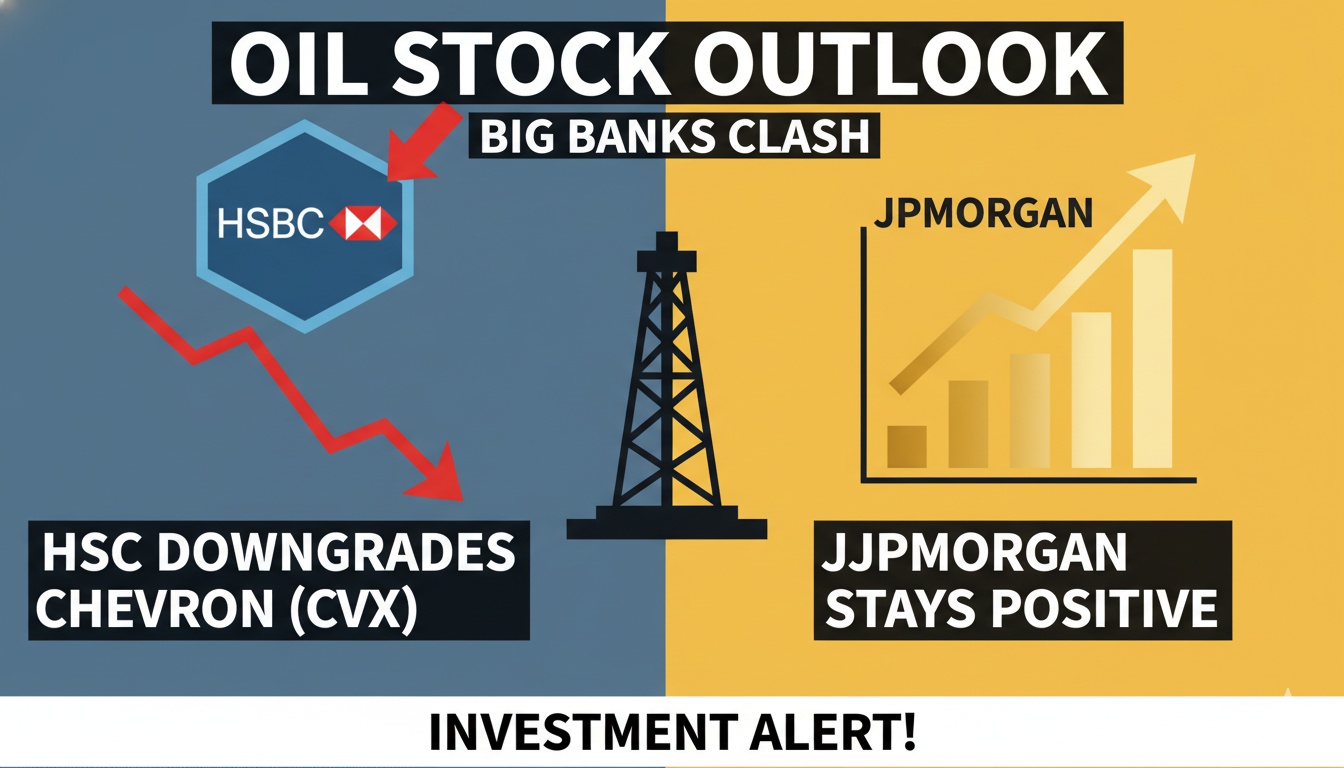 OIL STOCK OUTLOOK

BIG BANKS CLASH

HSBC

JPMORGAN

HSC DOWNGRADES CHEVRON (CVX)

JJPMORGAN STAYS POSITIVE

INVESTMENT ALERT!